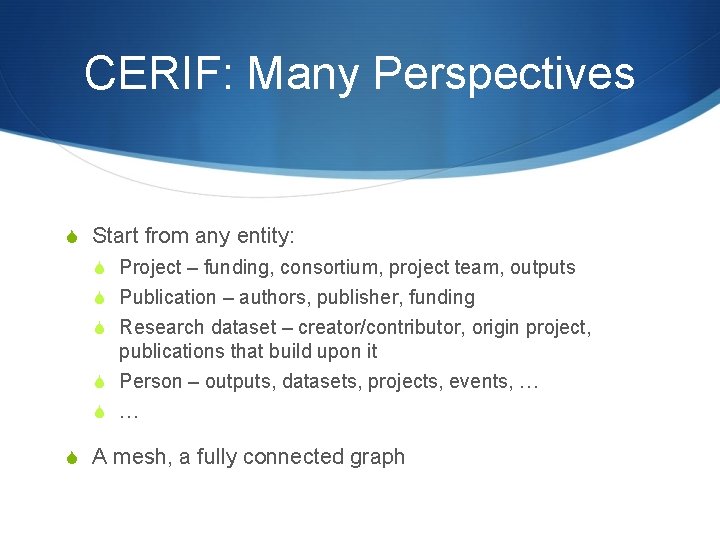 CERIF: Many Perspectives

Start from any entity:

Project – funding, consortium, project team, outputs

Publication – authors, publisher, funding

Research dataset – creator/contributor, origin project, publications that build upon it

Person – outputs, datasets, projects, events, …

…

A mesh, a fully connected graph